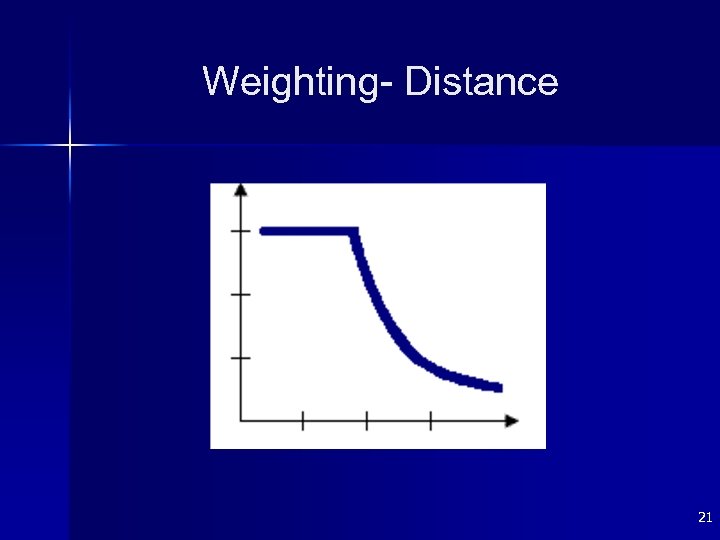 Weighting- Distance

21